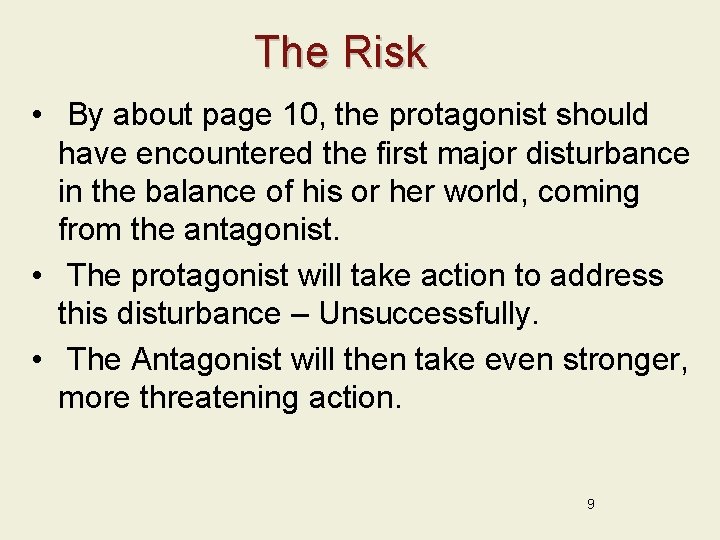 The Risk

• By about page 10, the protagonist should have encountered the first major disturbance in the balance of his or her world, coming from the antagonist.
• The protagonist will take action to address this disturbance – Unsuccessfully.
• The Antagonist will then take even stronger, more threatening action.

9